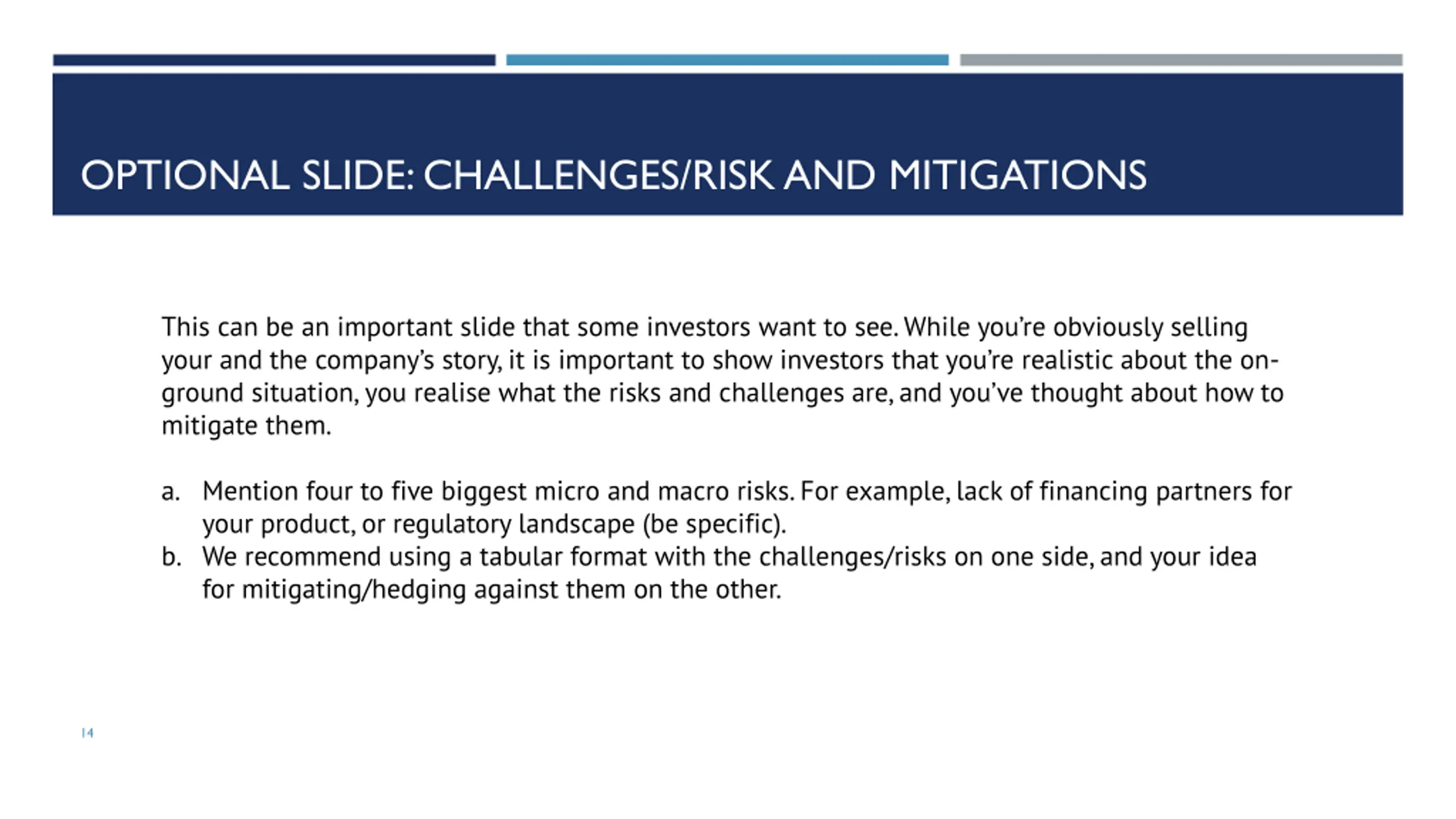 OPTIONAL SLIDE: CHALLENGES/RISK AND MITIGATIONS

This can be an important slide that some investors want to see. While you're obviously selling your and the company's story, it is important to show investors that you're realistic about the on-ground situation, you realise what the risks and challenges are, and you've thought about how to mitigate them.

a. Mention four to five biggest micro and macro risks. For example, lack of financing partners for your product, or regulatory landscape (be specific).
b. We recommend using a tabular format with the challenges/risks on one side, and your idea for mitigating/hedging against them on the other.

14